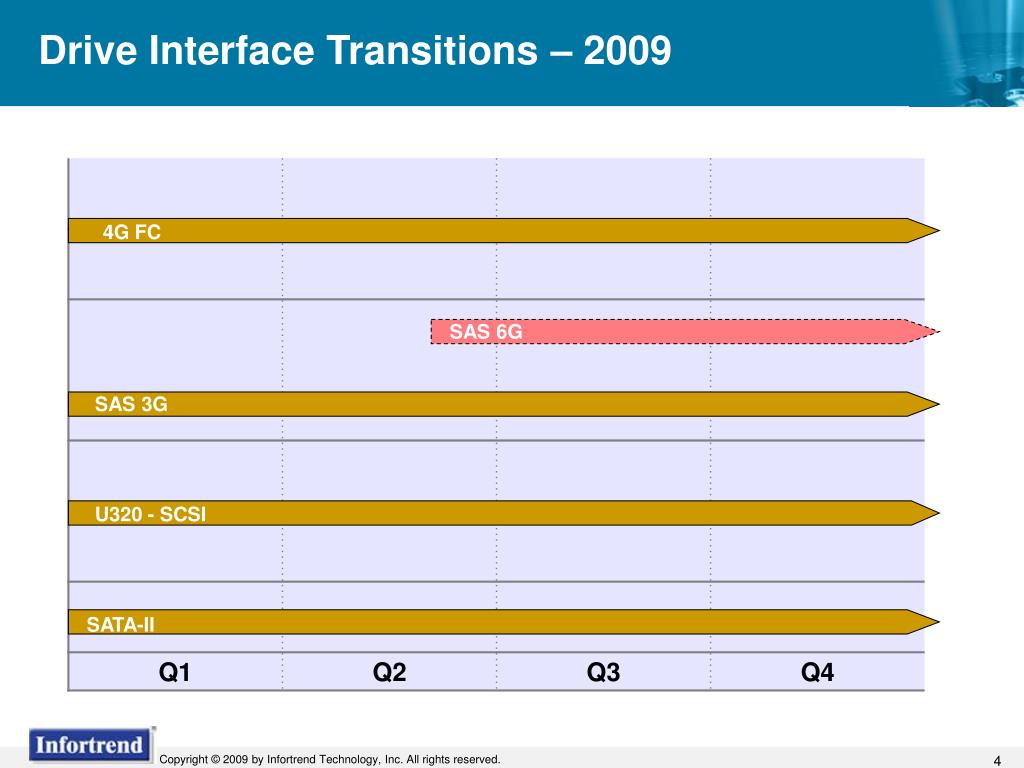 Drive Interface Transitions – 2009

4G FC

SAS 6G

SAS 3G

U320 - SCSI

SATA-II

Q1 Q2 Q3 Q4

Infortrend

Copyright © 2009 by Infortrend Technology, Inc. All rights reserved.

4